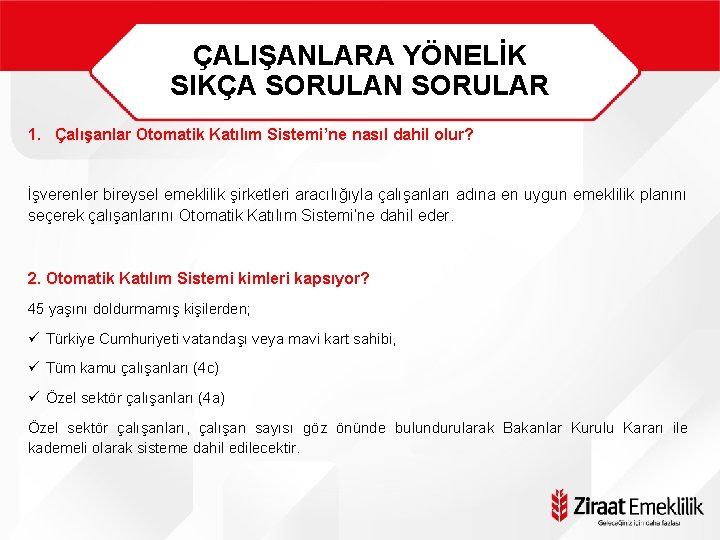 ÇALIŞANLARA YÖNELİK SIKÇA SORULAN SORULAR

1. Çalışanlar Otomatik Katılım Sistemi'ne nasıl dahil olur?

İşverenler bireysel emeklilik şirketleri aracılığıyla çalışanları adına en uygun emeklilik planını seçerek çalışanlarını Otomatik Katılım Sistemi'ne dahil eder.

2. Otomatik Katılım Sistemi kimleri kapsıyor?

45 yaşını doldurmamış kişilerden;

✓ Türkiye Cumhuriyeti vatandaşı veya mavi kart sahibi,

✓ Tüm kamu çalışanları (4c)

✓ Özel sektör çalışanları (4a)

Özel sektör çalışanları, çalışan sayısı göz önünde bulundurularak Bakanlar Kurulu Kararı ile kademeli olarak sisteme dahil edilecektir.

Ziraat Emeklilik
Geleceğiniz için daha fazlası